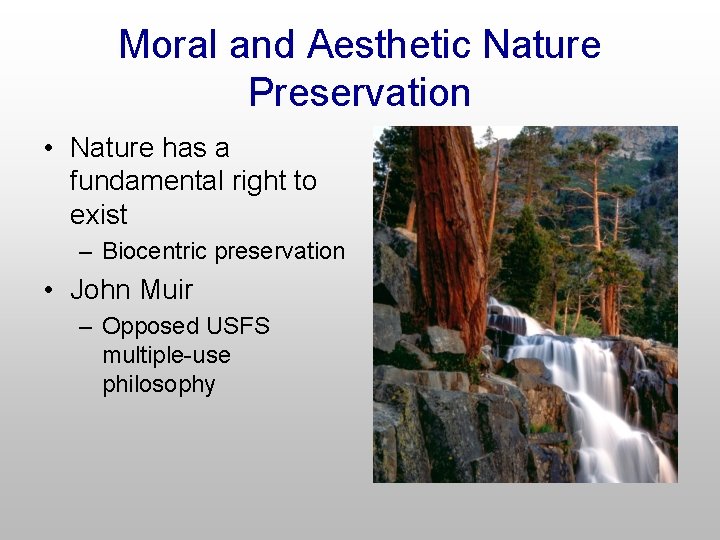 Moral and Aesthetic Nature Preservation

• Nature has a fundamental right to exist
– Biocentric preservation
• John Muir
– Opposed USFS multiple-use philosophy